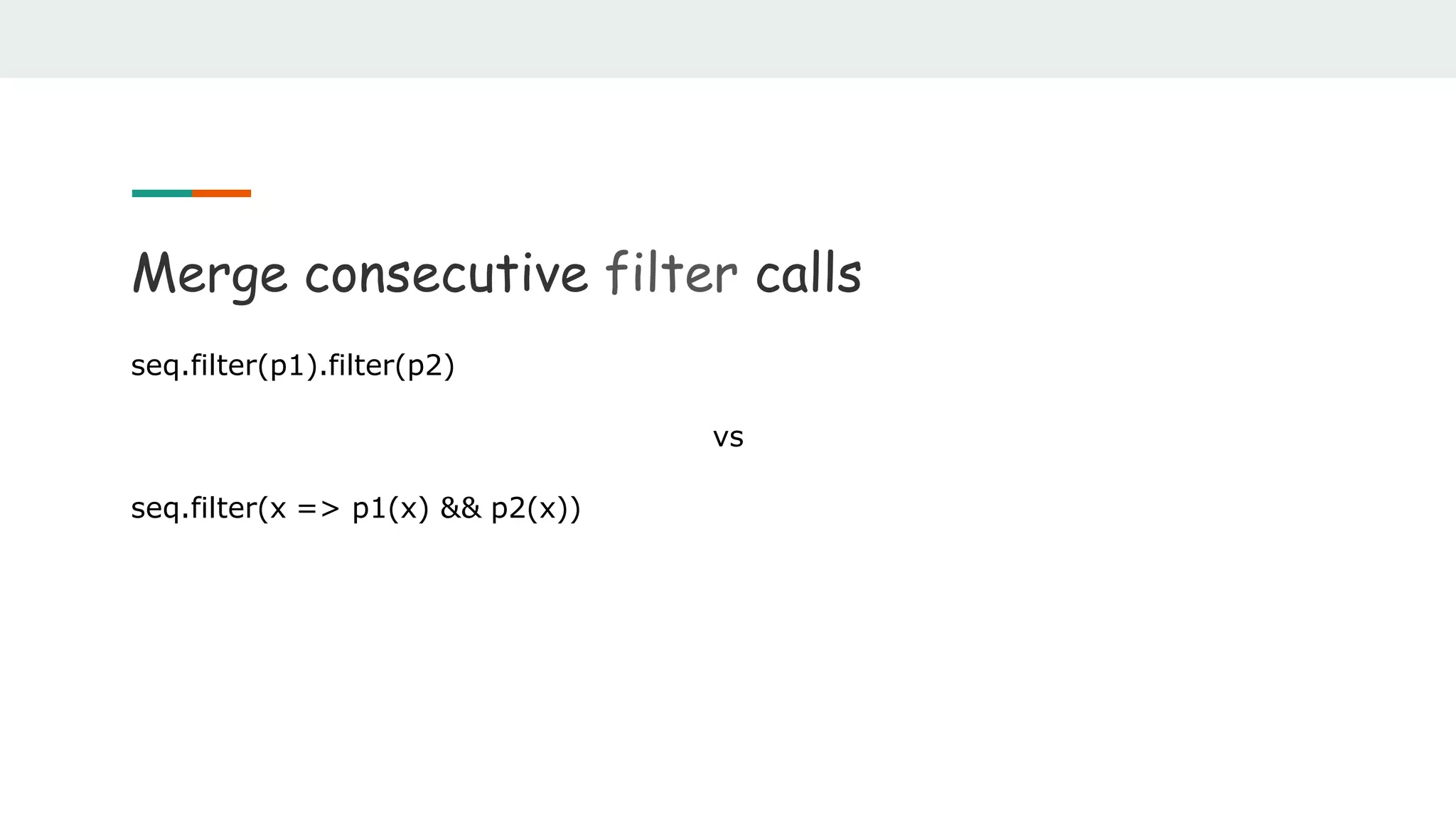 Merge consecutive filter calls

seq.filter(p1).filter(p2)

vs

seq.filter(x => p1(x) && p2(x))